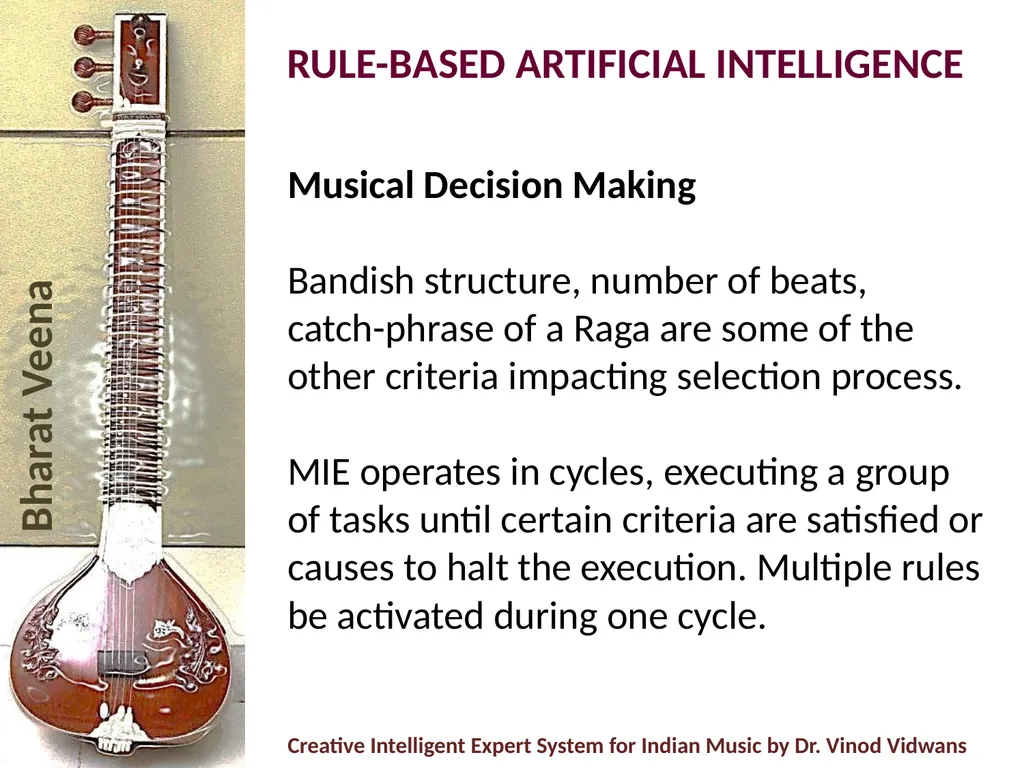 Bharat Veena

RULE-BASED ARTIFICIAL INTELLIGENCE

Musical Decision Making

Bandish structure, number of beats, catch-phrase of a Raga are some of the other criteria impacting selection process.

MIE operates in cycles, executing a group of tasks until certain criteria are satisfied or causes to halt the execution. Multiple rules be activated during one cycle.

Creative Intelligent Expert System for Indian Music by Dr. Vinod Vidwans